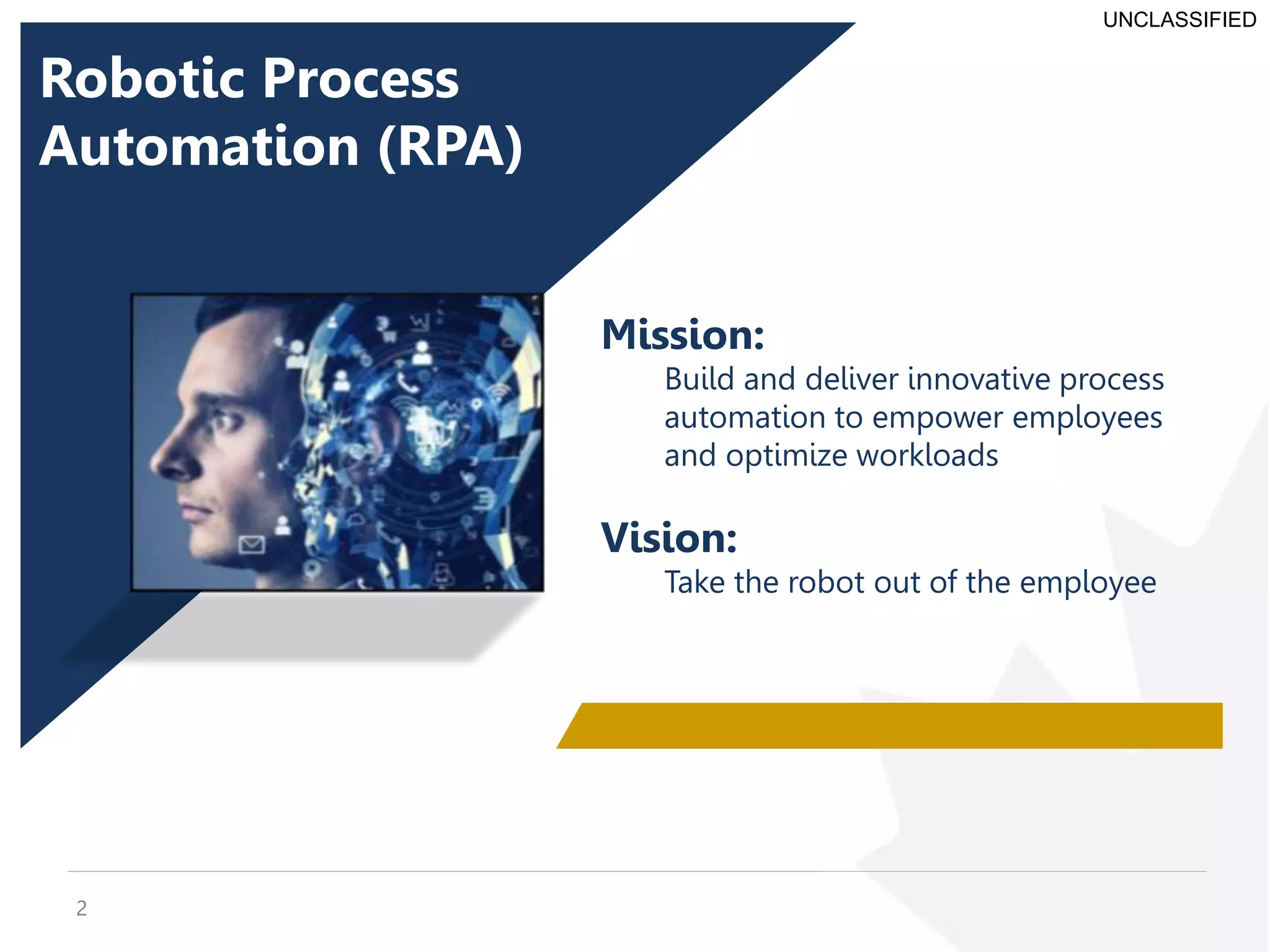 UNCLASSIFIED

Robotic Process Automation (RPA)

Mission:
Build and deliver innovative process automation to empower employees and optimize workloads

Vision:
Take the robot out of the employee

2